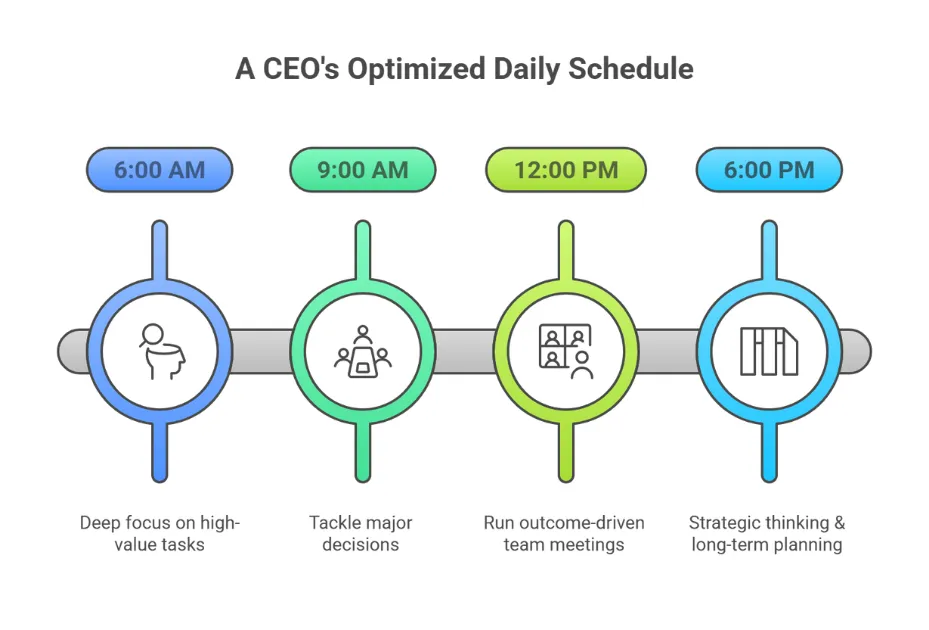 A CEO's Optimized Daily Schedule

6:00 AM

9:00 AM

12:00 PM

6:00 PM

Deep focus on high-value tasks

Tackle major decisions

Run outcome-driven team meetings

Strategic thinking & long-term planning